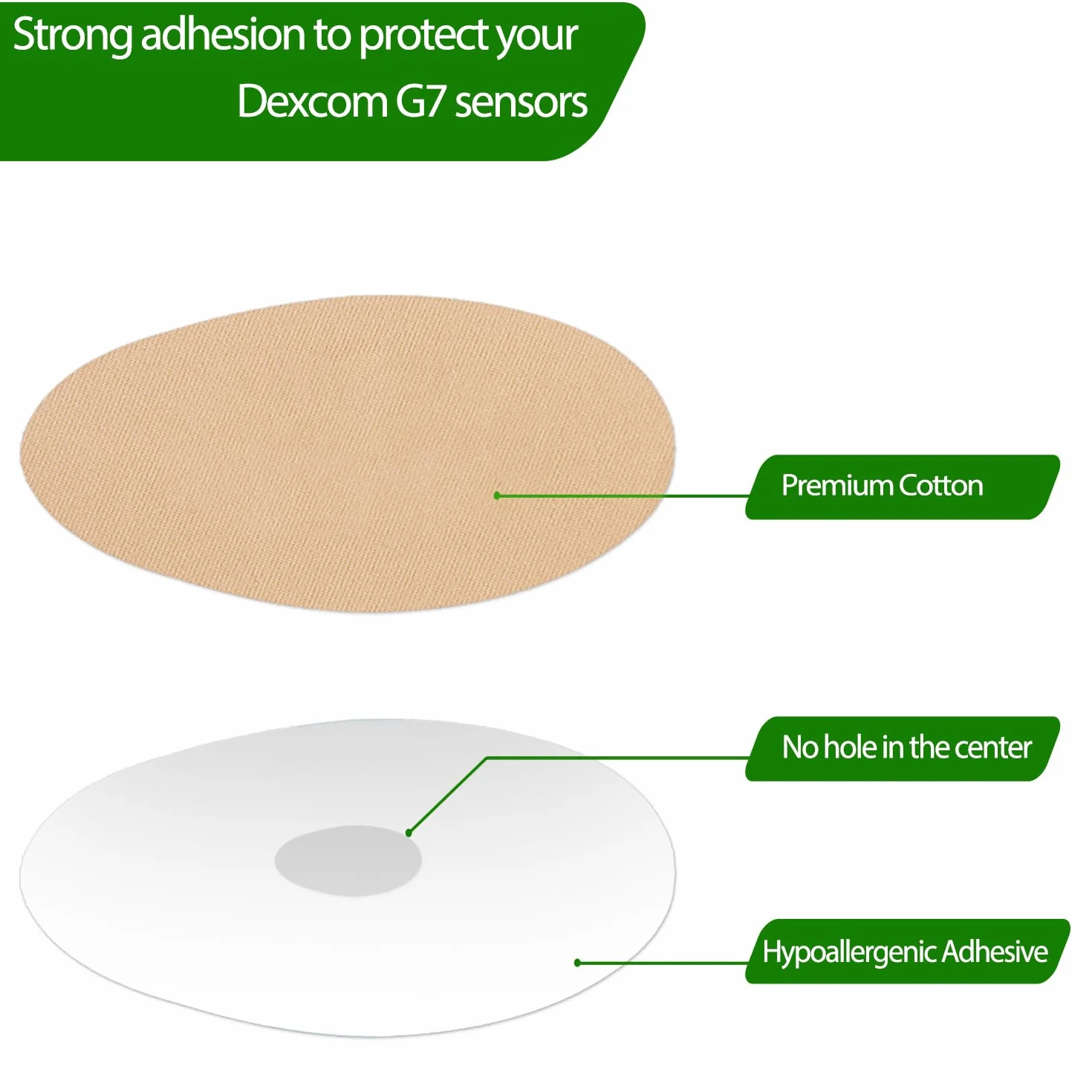 Strong adhesion to protect your Dexcom G7 sensors

Premium Cotton

No hole in the center

Hypoallergenic Adhesive